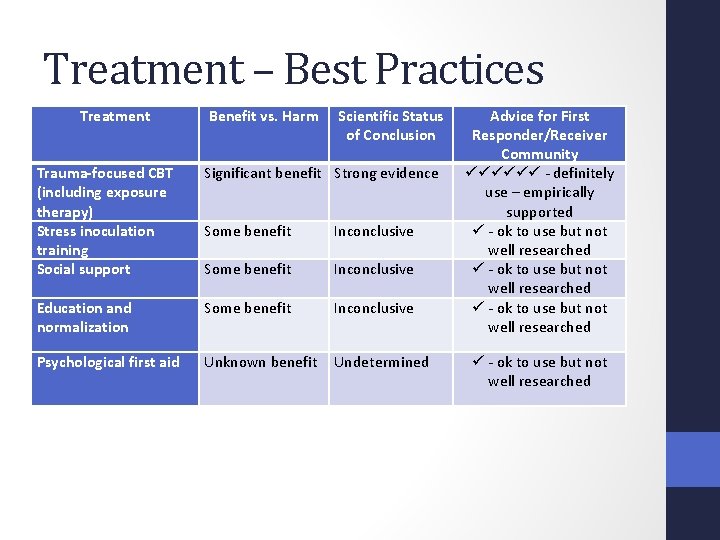 Treatment – Best Practices

| Treatment | Benefit vs. Harm | Scientific Status of Conclusion | Advice for First Responder/Receiver Community |
|---|---|---|---|
| Trauma-focused CBT (including exposure therapy) | Significant benefit | Strong evidence | ✓✓✓✓✓✓ - definitely use – empirically supported |
| Stress inoculation training | Some benefit | Inconclusive | ✓ - ok to use but not well researched |
| Social support | Some benefit | Inconclusive | ✓ - ok to use but not well researched |
| Education and normalization | Some benefit | Inconclusive | ✓ - ok to use but not well researched |
| Psychological first aid | Unknown benefit | Undetermined | ✓ - ok to use but not well researched |